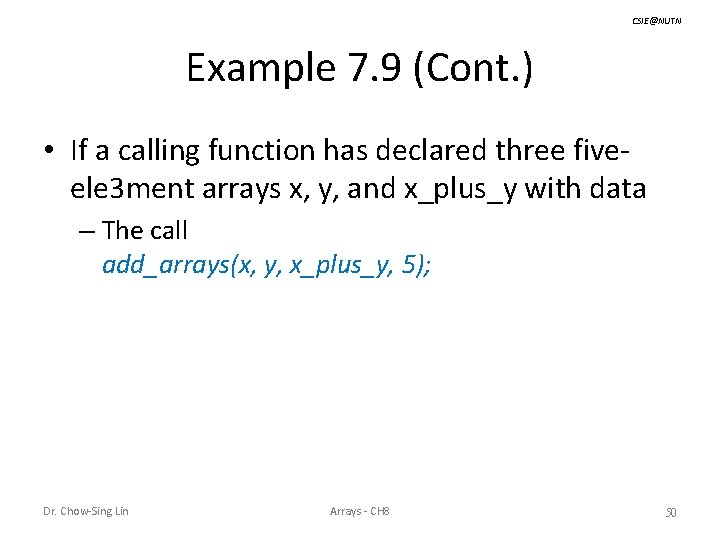 CSIE@NUTN

Example 7.9 (Cont.)

• If a calling function has declared three five-ele3ment arrays x, y, and x_plus_y with data

– The call
add_arrays(x, y, x_plus_y, 5);

Dr. Chow-Sing Lin

Arrays - CH8

50